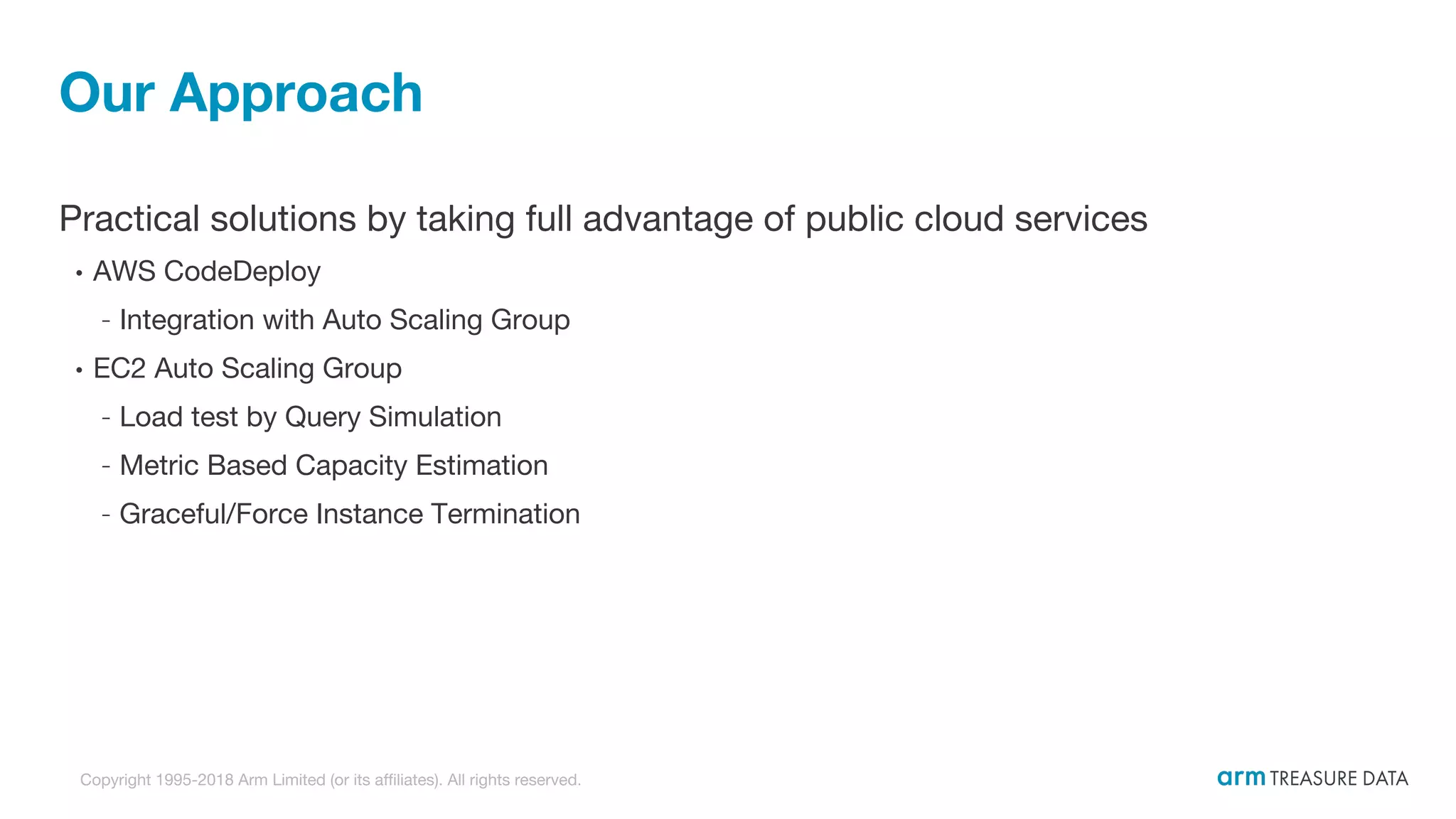 Our Approach

Practical solutions by taking full advantage of public cloud services

• AWS CodeDeploy
 - Integration with Auto Scaling Group
• EC2 Auto Scaling Group
 - Load test by Query Simulation
 - Metric Based Capacity Estimation
 - Graceful/Force Instance Termination

Copyright 1995-2018 Arm Limited (or its affiliates). All rights reserved.

arm TREASURE DATA